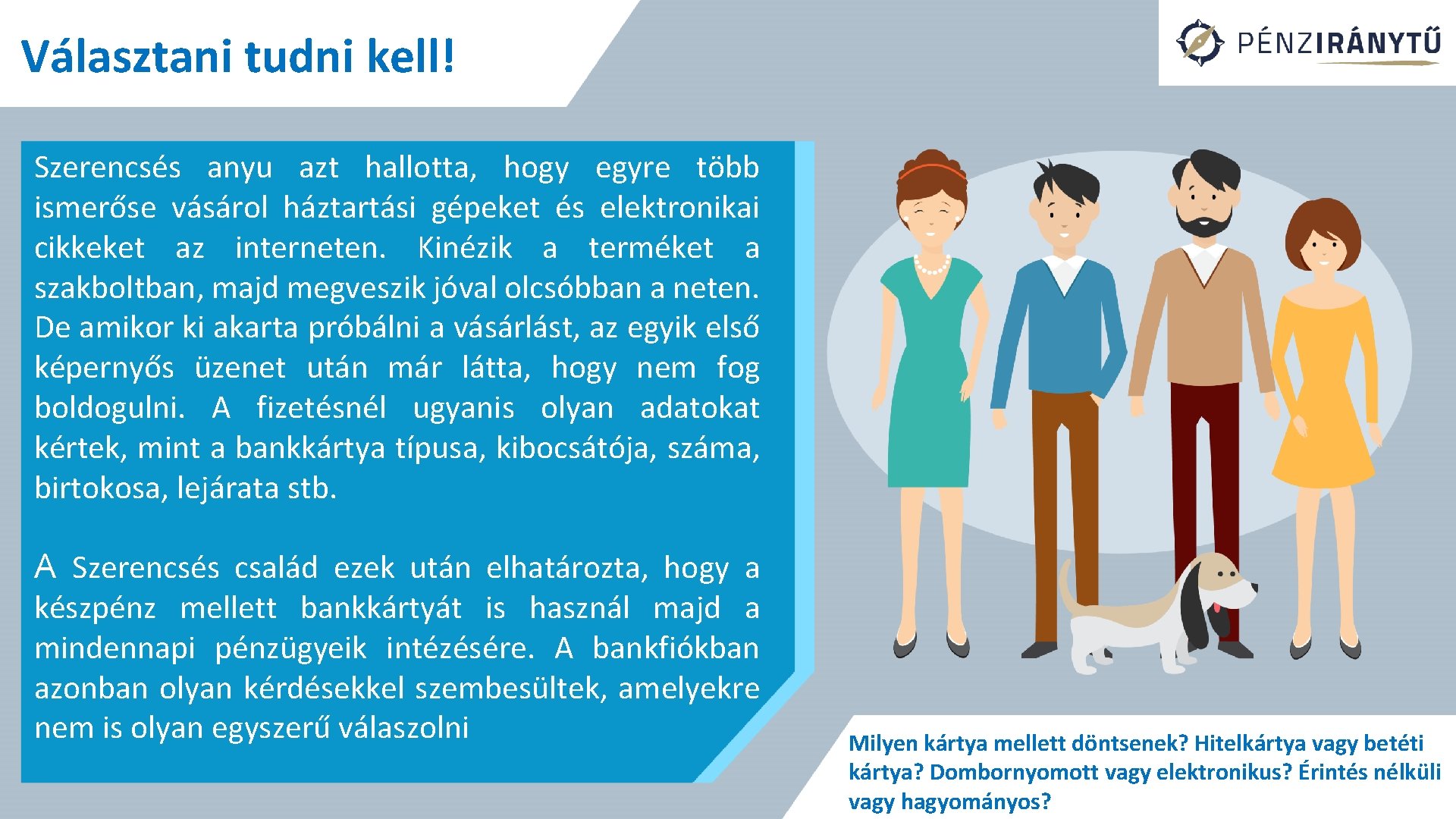 Választani tudni kell!

PÉNZIRÁNYTŰ

Szerencsés anyu azt hallotta, hogy egyre több ismerőse vásárol háztartási gépeket és elektronikai cikkeket az interneten. Kinézik a terméket a szakboltban, majd megveszik jóval olcsóbban a neten. De amikor ki akarta próbálni a vásárlást, az egyik első képernyős üzenet után már látta, hogy nem fog boldogulni. A fizetésnél ugyanis olyan adatokat kértek, mint a bankkártya típusa, kibocsátója, száma, birtokosa, lejárata stb.

A Szerencsés család ezek után elhatározta, hogy a készpénz mellett bankkártyát is használ majd a mindennapi pénzügyeik intézésére. A bankfiókban azonban olyan kérdésekkel szembesültek, amelyekre nem is olyan egyszerű válaszolni

Milyen kártya mellett döntsenek? Hitelkártya vagy betéti kártya? Dombornyomott vagy elektronikus? Érintés nélküli vagy hagyományos?